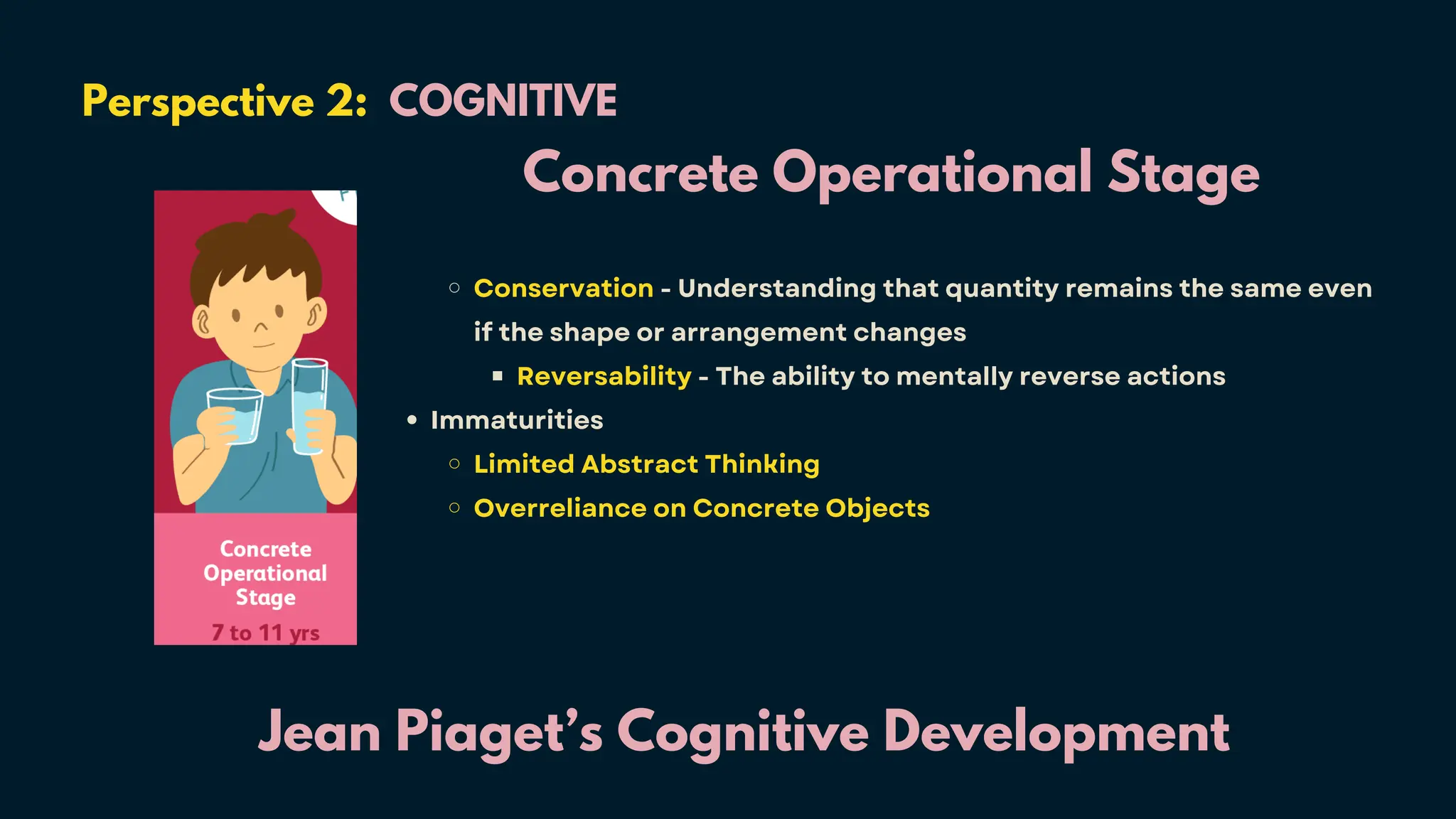 Perspective 2: COGNITIVE

Concrete Operational Stage

Concrete Operational Stage

7 to 11 yrs

○ Conservation - Understanding that quantity remains the same even if the shape or arrangement changes

▪ Reversability - The ability to mentally reverse actions

• Immaturities

○ Limited Abstract Thinking

○ Overreliance on Concrete Objects

Jean Piaget's Cognitive Development